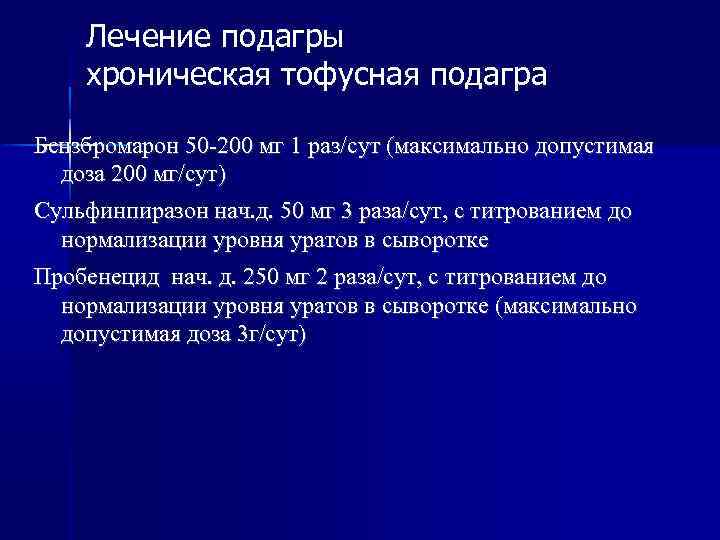 Лечение подагры
хроническая тофусная подагра

Бензбромарон 50-200 мг 1 раз/сут (максимально допустимая доза 200 мг/сут)

Сульфинпиразон нач.д. 50 мг 3 раза/сут, с титрованием до нормализации уровня уратов в сыворотке

Пробенецид нач. д. 250 мг 2 раза/сут, с титрованием до нормализации уровня уратов в сыворотке (максимально допустимая доза 3г/сут)